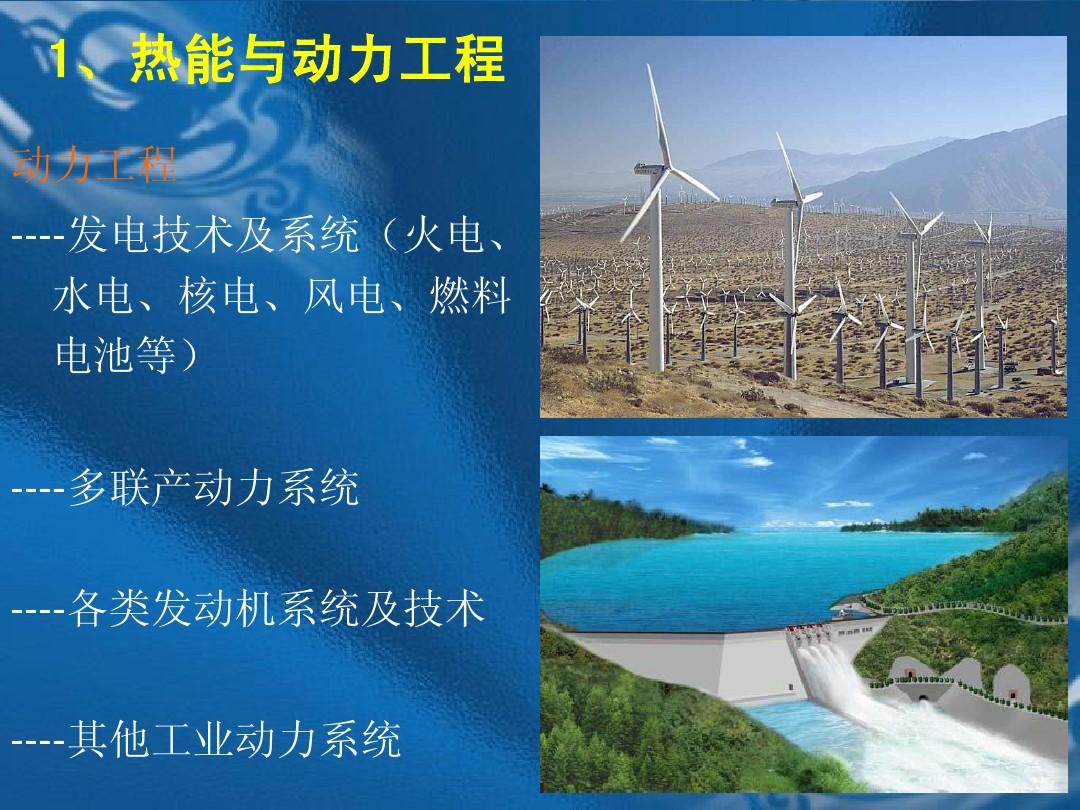 1、热能与动力工程

动力工程

----发电技术及系统（火电、水电、核电、风电、燃料电池等）

----多联产动力系统

----各类发动机系统及技术

----其他工业动力系统